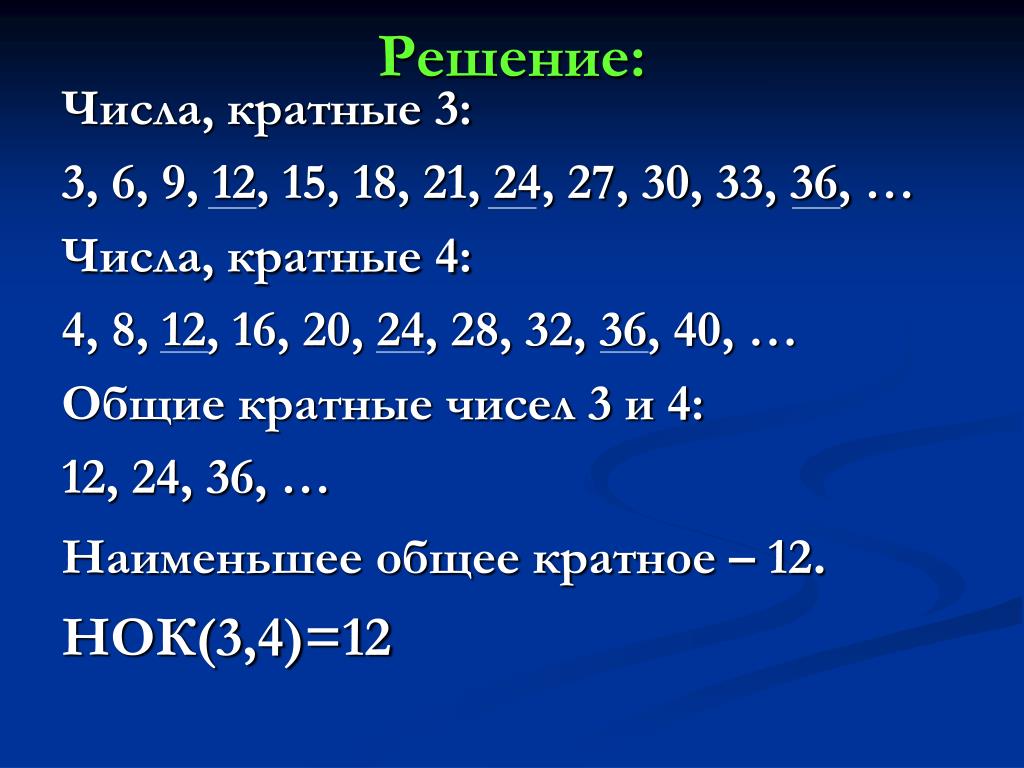 Решение:

Числа, кратные 3:

3, 6, 9, 12, 15, 18, 21, 24, 27, 30, 33, 36, …

Числа, кратные 4:

4, 8, 12, 16, 20, 24, 28, 32, 36, 40, …

Общие кратные чисел 3 и 4:

12, 24, 36, …

Наименьшее общее кратное – 12.

НОК(3,4)=12